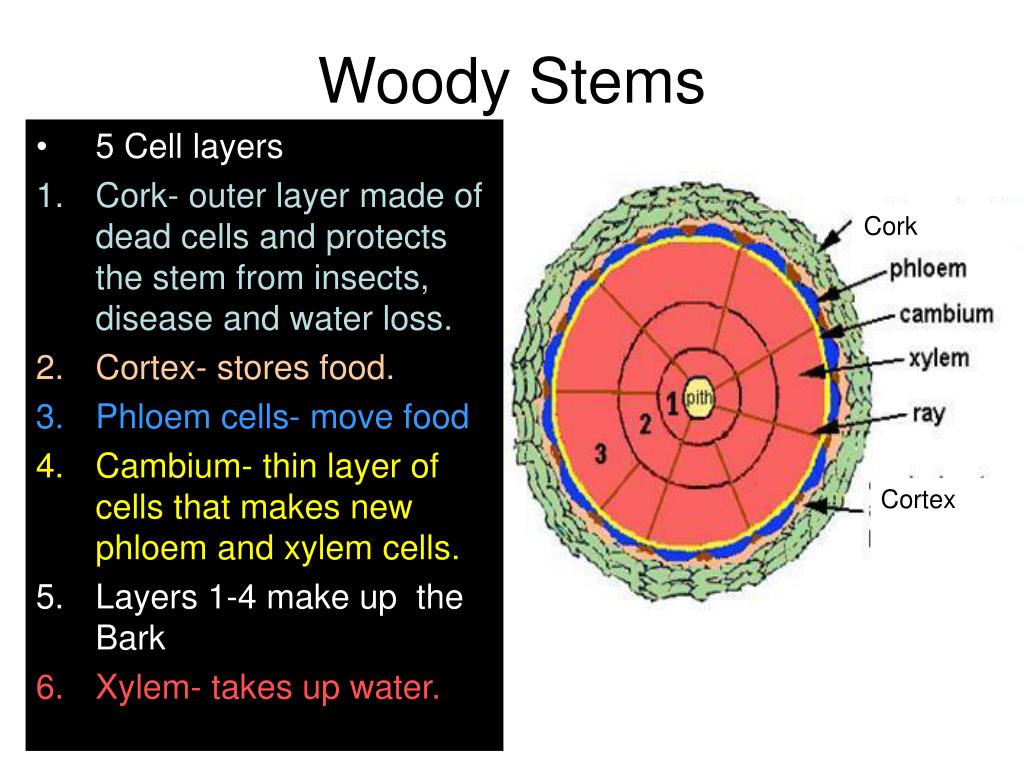 Woody Stems

• 5 Cell layers
1. Cork- outer layer made of dead cells and protects the stem from insects, disease and water loss.
2. Cortex- stores food.
3. Phloem cells- move food
4. Cambium- thin layer of cells that makes new phloem and xylem cells.
5. Layers 1-4 make up the Bark
6. Xylem- takes up water.

Cork
phloem
cambium
xylem
ray
Cortex
pith
1
2
3